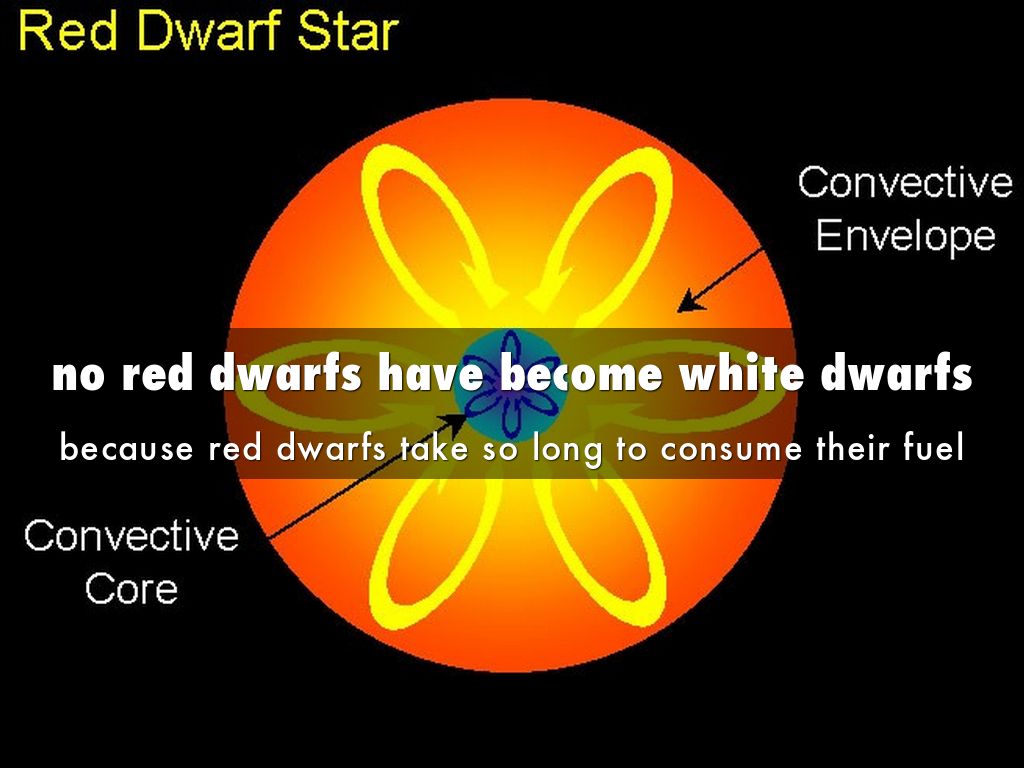 Red Dwarf Star

Convective Envelope

no red dwarfs have become white dwarfs

because red dwarfs take so long to consume their fuel

Convective Core